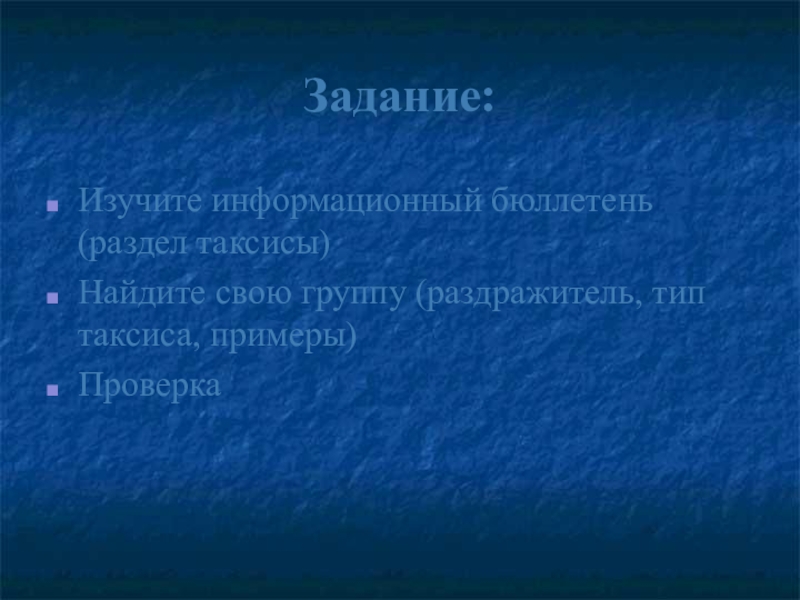 Задание:

Изучите информационный бюллетень (раздел таксисы)

Найдите свою группу (раздражитель, тип таксиса, примеры)

Проверка